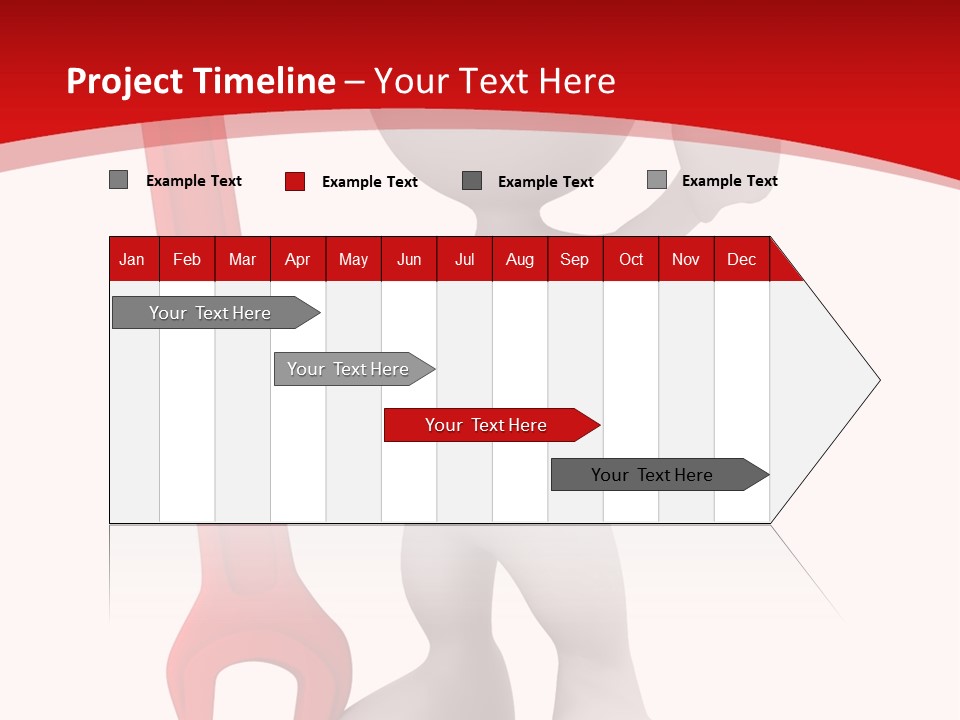 Project Timeline – Your Text Here

Example Text
Example Text
Example Text
Example Text

| Jan | Feb | Mar | Apr | May | Jun | Jul | Aug | Sep | Oct | Nov | Dec |
|---|---|---|---|---|---|---|---|---|---|---|---|

Your Text Here
Your Text Here
Your Text Here
Your Text Here